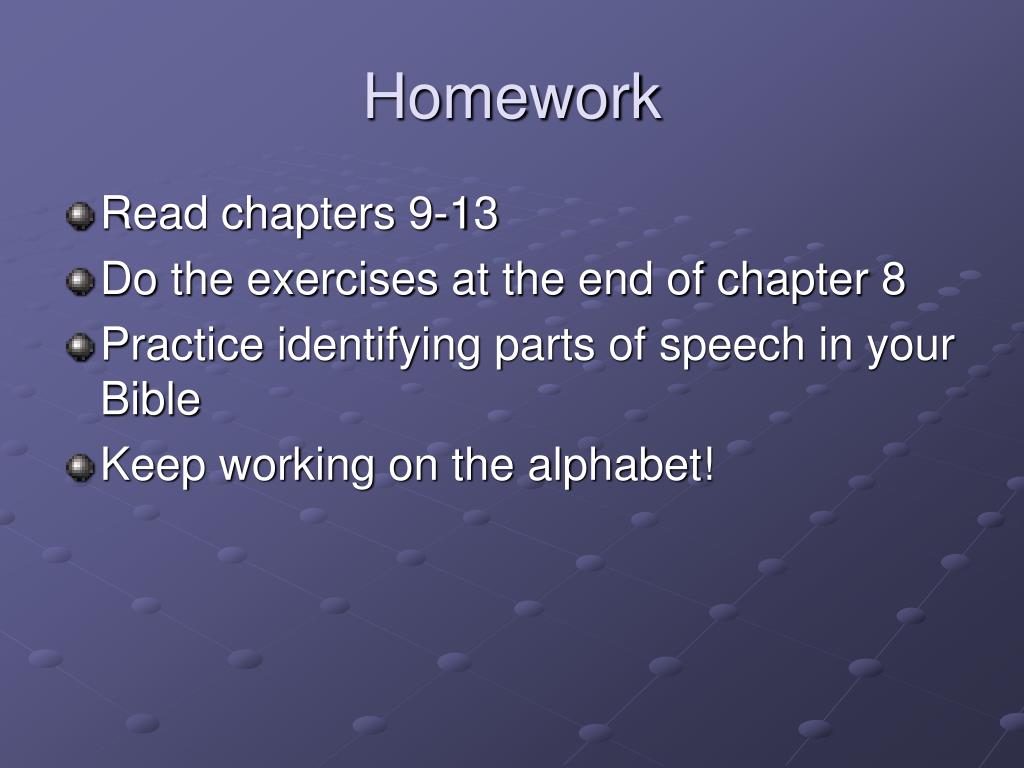 Homework

Read chapters 9-13

Do the exercises at the end of chapter 8

Practice identifying parts of speech in your Bible

Keep working on the alphabet!